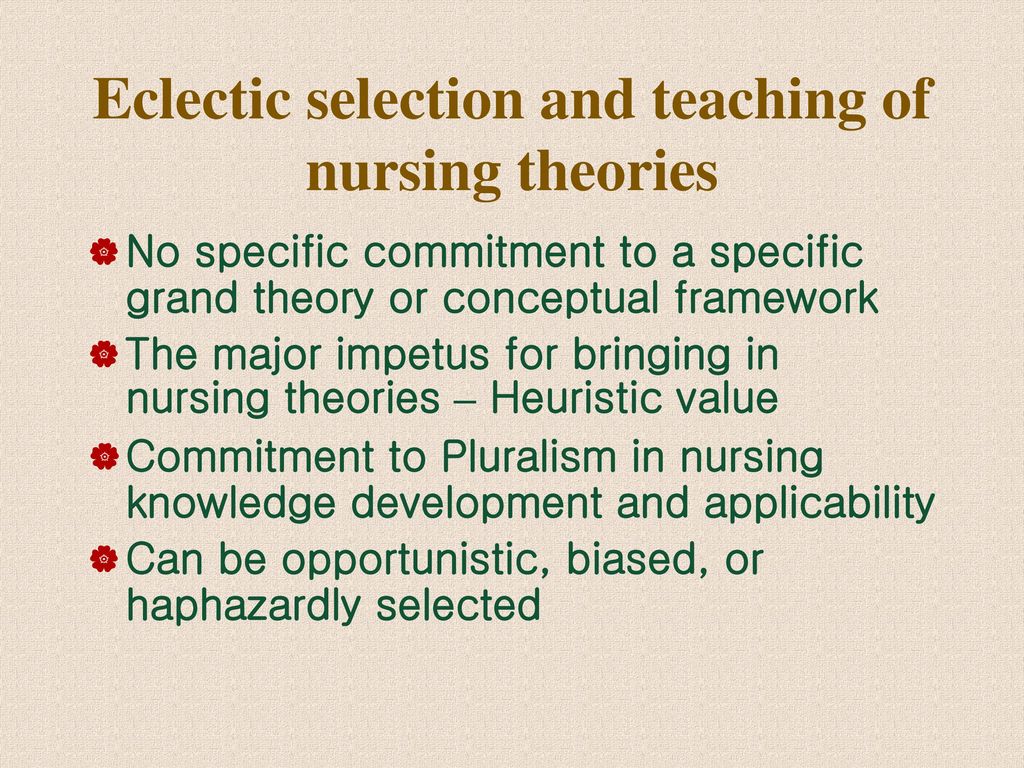 Eclectic selection and teaching of nursing theories

No specific commitment to a specific grand theory or conceptual framework

The major impetus for bringing in nursing theories – Heuristic value

Commitment to Pluralism in nursing knowledge development and applicability

Can be opportunistic, biased, or haphazardly selected